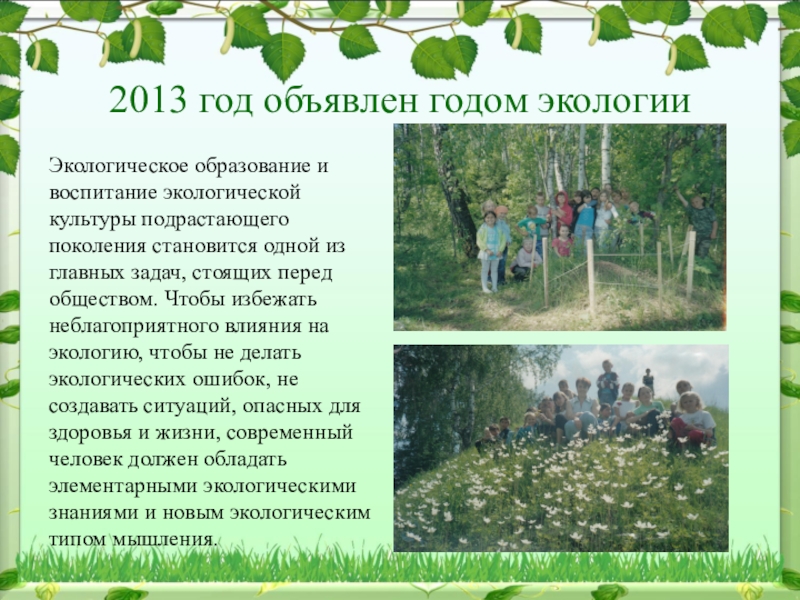 2013 год объявлен годом экологии

Экологическое образование и воспитание экологической культуры подрастающего поколения становится одной из главных задач, стоящих перед обществом. Чтобы избежать неблагоприятного влияния на экологию, чтобы не делать экологических ошибок, не создавать ситуаций, опасных для здоровья и жизни, современный человек должен обладать элементарными экологическими знаниями и новым экологическим типом мышления.